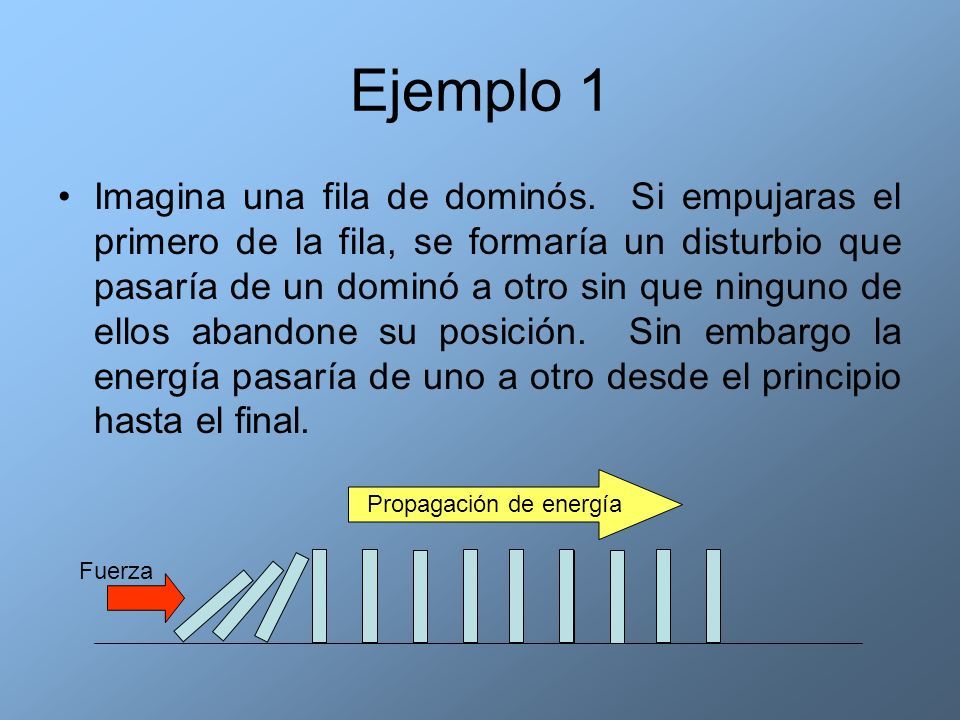 Ejemplo 1

• Imagina una fila de dominós. Si empujaras el primero de la fila, se formaría un disturbio que pasaría de un dominó a otro sin que ninguno de ellos abandone su posición. Sin embargo la energía pasaría de uno a otro desde el principio hasta el final.

Propagación de energía

Fuerza